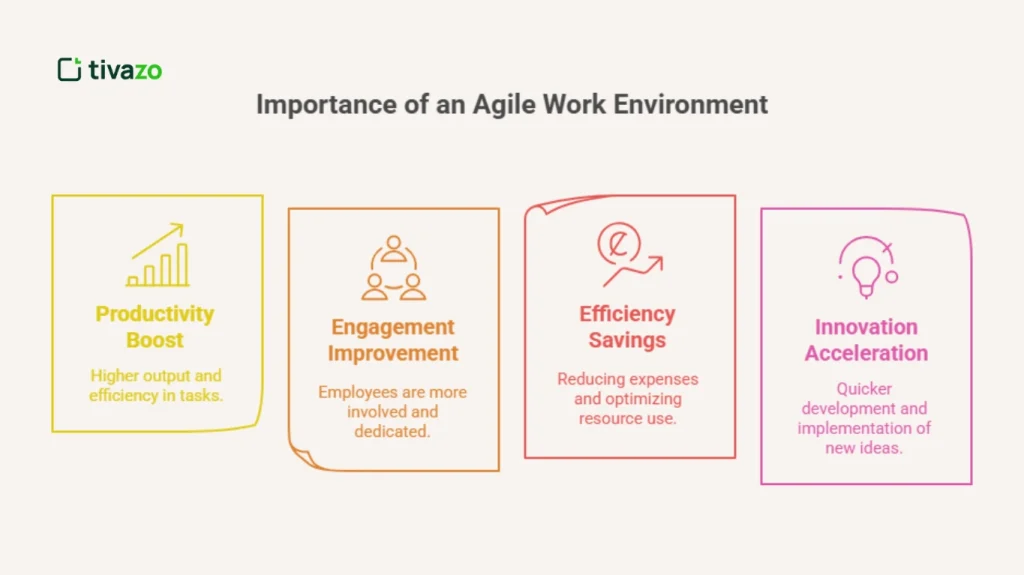 tivazo

Importance of an Agile Work Environment

Productivity Boost

Higher output and efficiency in tasks.

Engagement Improvement

Employees are more involved and dedicated.

Efficiency Savings

Reducing expenses and optimizing resource use.

Innovation Acceleration

Quicker development and implementation of new ideas.